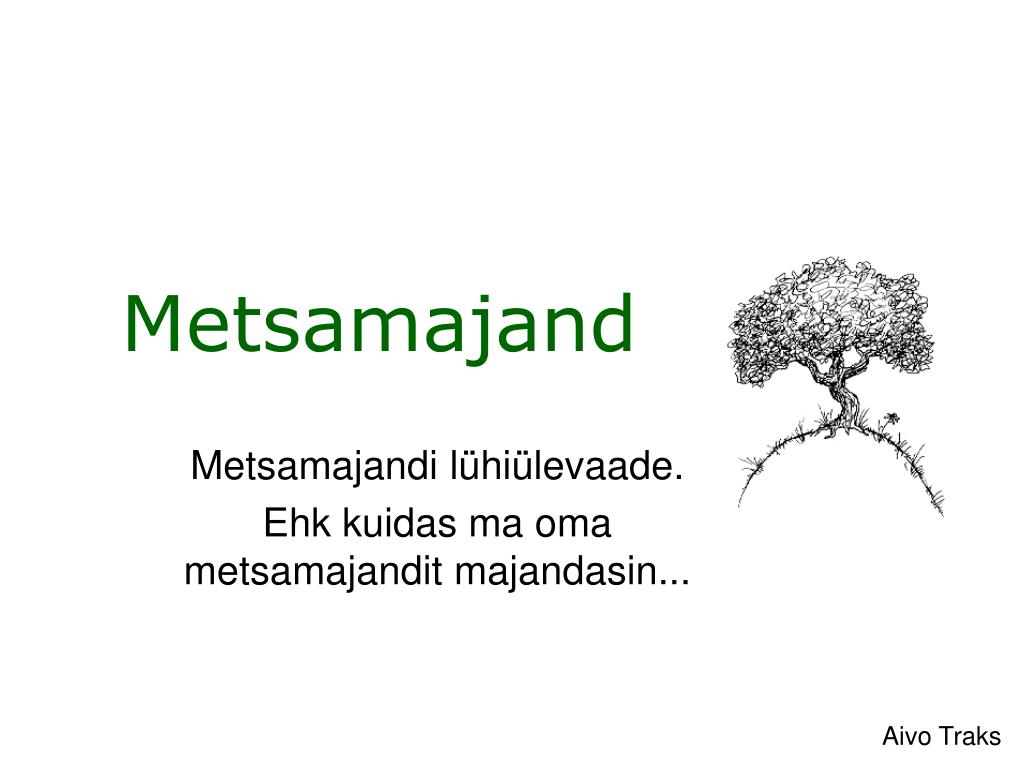 Metsamajand

Metsamajandi lühiülevaade.

Ehk kuidas ma oma metsamajandit majandasin...

Aivo Traks